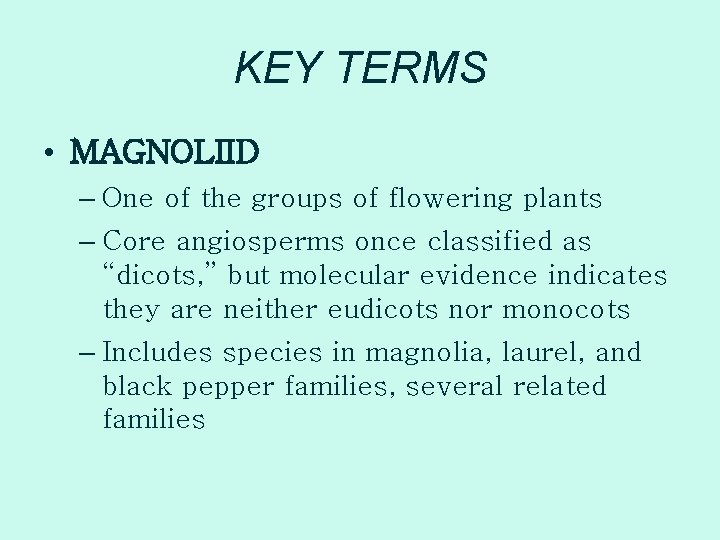 KEY TERMS

• MAGNOLIID

– One of the groups of flowering plants

– Core angiosperms once classified as “dicots,” but molecular evidence indicates they are neither eudicots nor monocots

– Includes species in magnolia, laurel, and black pepper families, several related families